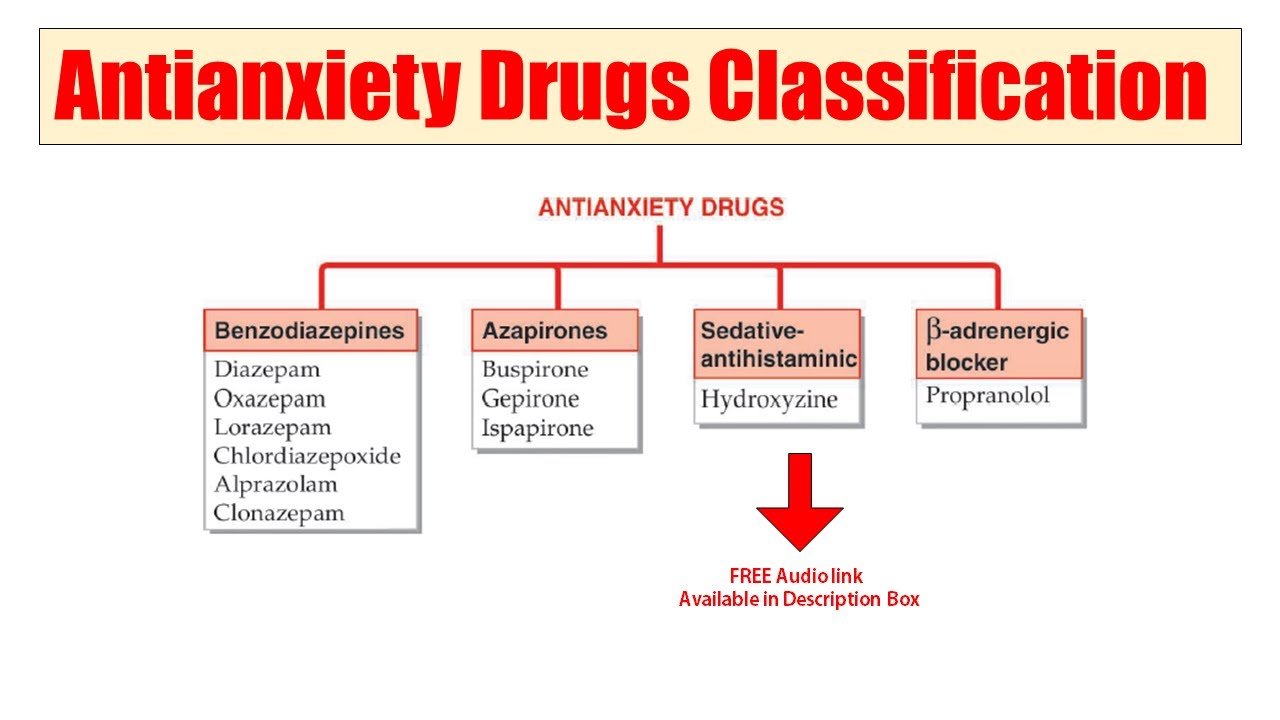 Antianxiety Drugs Classification

ANTIANXIETY DRUGS

Benzodiazepines
Diazepam
Oxazepam
Lorazepam
Chlordiazepoxide
Alprazolam
Clonazepam

Azapirones
Buspirone
Gepirone
Ispapirone

Sedative-antihistaminic
Hydroxyzine

$\beta$-adrenergic blocker
Propranolol

FREE Audio link
Available in Description Box